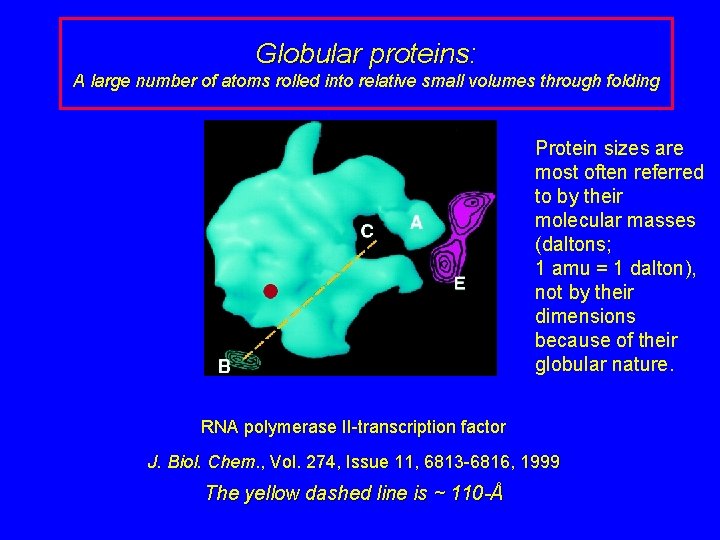 Globular proteins:
A large number of atoms rolled into relative small volumes through folding

C
A
E
B

Protein sizes are most often referred to by their molecular masses (daltons; 1 amu = 1 dalton), not by their dimensions because of their globular nature.

RNA polymerase II-transcription factor

J. Biol. Chem., Vol. 274, Issue 11, 6813-6816, 1999

The yellow dashed line is ~ 110-Å